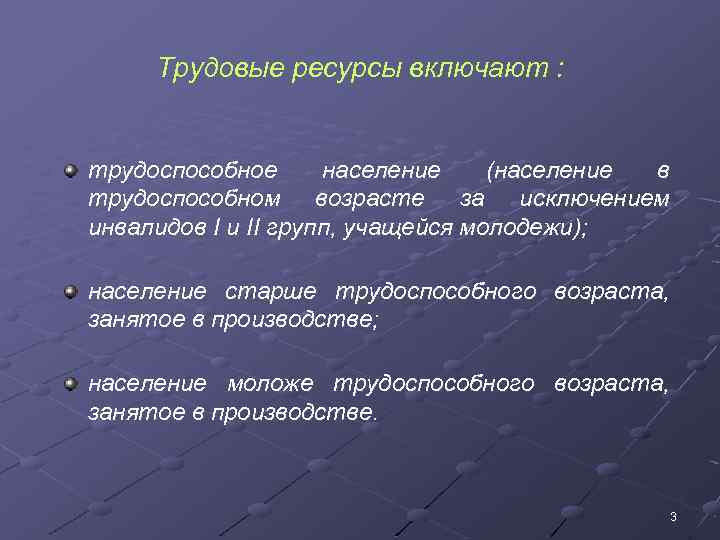 Трудовые ресурсы включают :

трудоспособное население (население в трудоспособном возрасте за исключением инвалидов I и II групп, учащейся молодежи);

население старше трудоспособного возраста, занятое в производстве;

население моложе трудоспособного возраста, занятое в производстве.

3